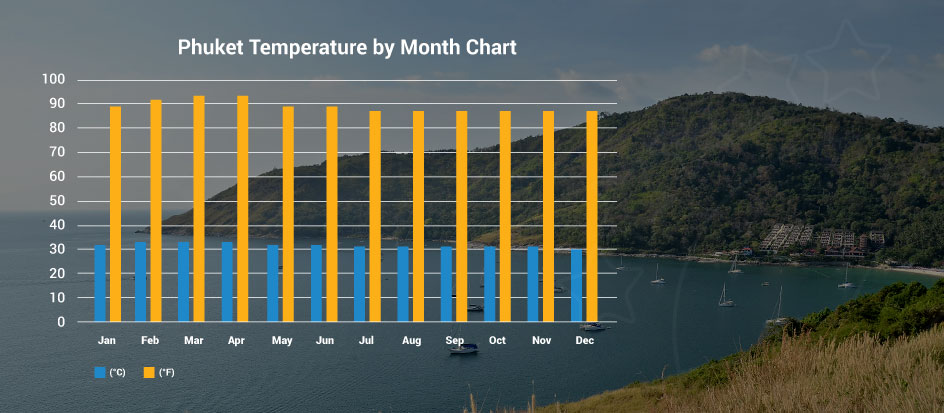 Phuket Temperature by Month Chart

100
90
80
70
60
50
40
30
20
10
0

Jan
Feb
Mar
Apr
May
Jun
Jul
Aug
Sep
Oct
Nov
Dec

(°C)
(°F)